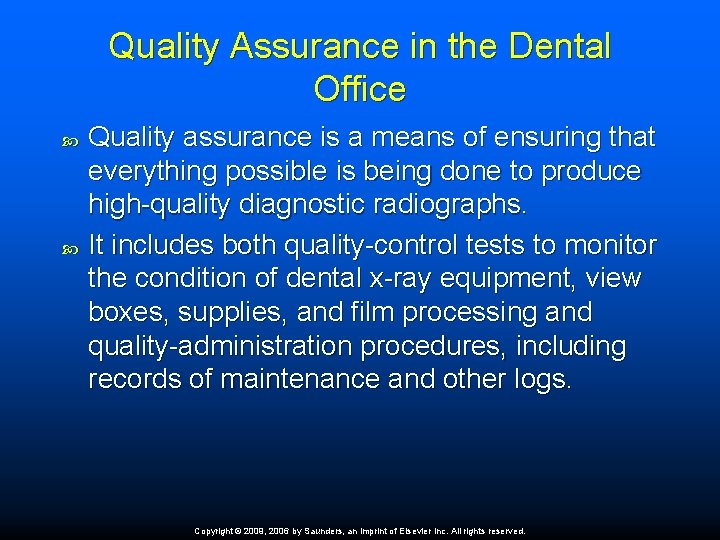 Quality Assurance in the Dental Office

Quality assurance is a means of ensuring that everything possible is being done to produce high-quality diagnostic radiographs.

It includes both quality-control tests to monitor the condition of dental x-ray equipment, view boxes, supplies, and film processing and quality-administration procedures, including records of maintenance and other logs.

Copyright © 2009, 2006 by Saunders, an imprint of Elsevier Inc. All rights reserved.